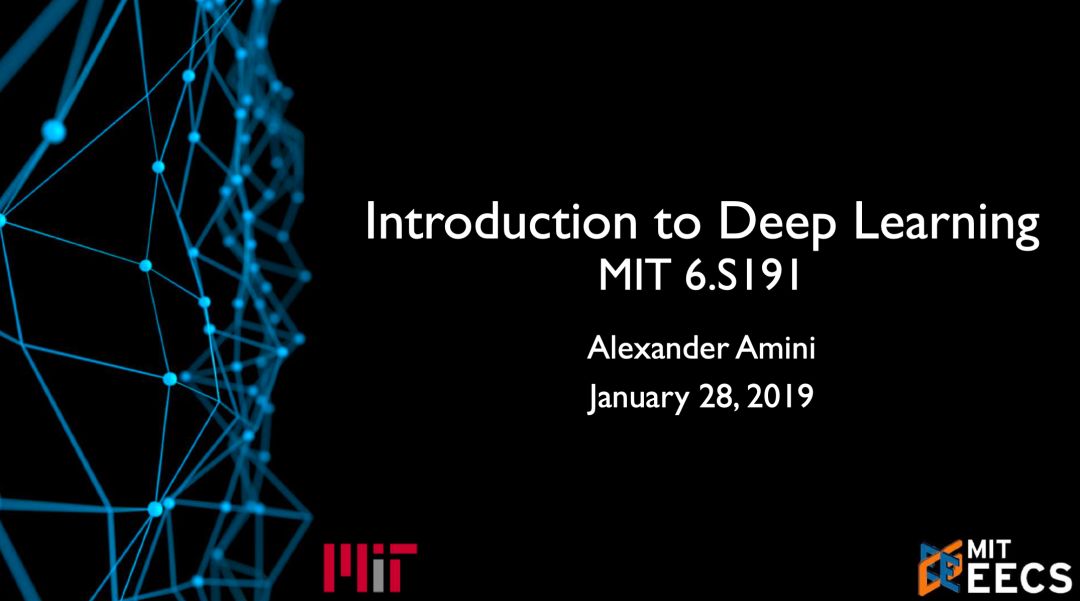 Introduction to Deep Learning
MIT 6.S191

Alexander Amini
January 28, 2019

MIT

MIT
EECS